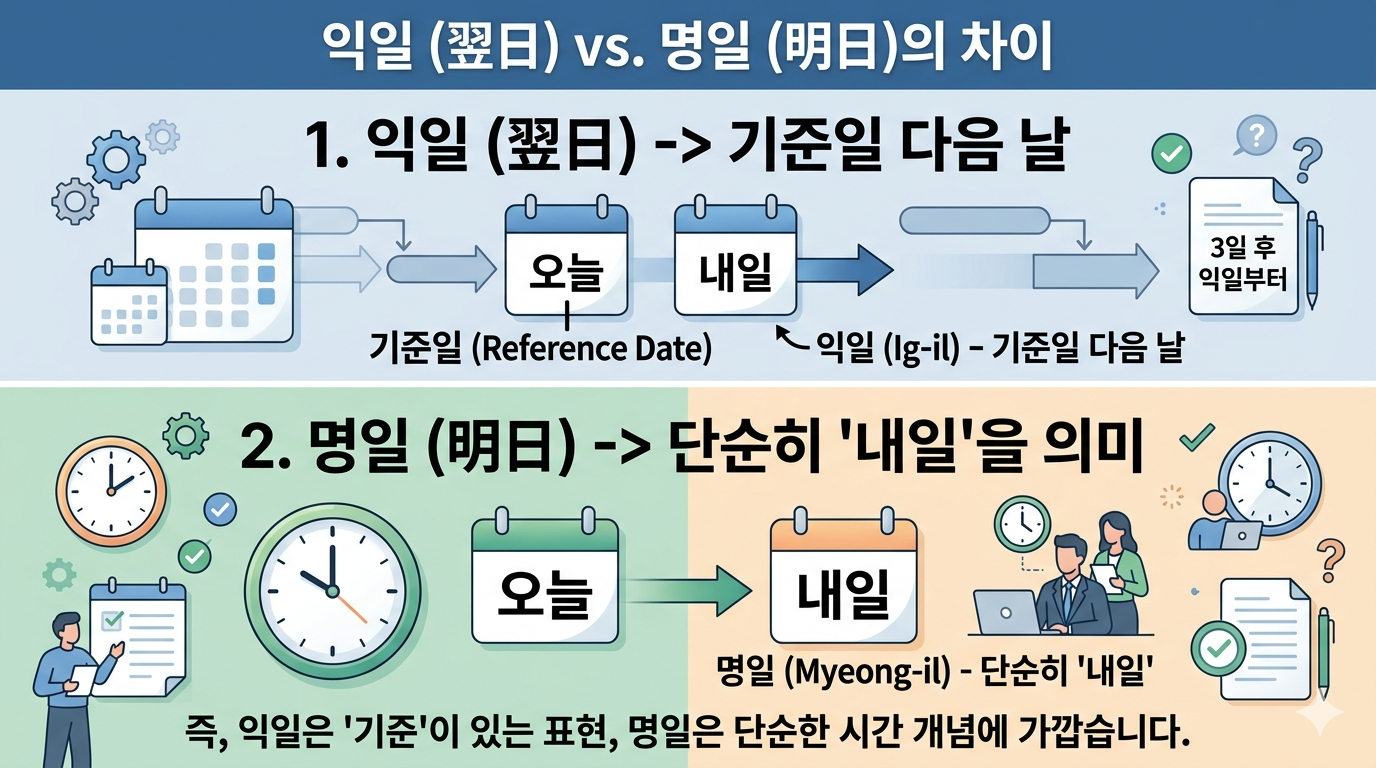 익일 (翌日) vs. 명일 (明日)의 차이

1. 익일 (翌日) -> 기준일 다음 날

오늘

내일

3일 후 익일부터

기준일 (Reference Date)

익일 (Ig-il) – 기준일 다음 날

2. 명일 (明日) -> 단순히 '내일'을 의미

오늘

내일

명일 (Myeong-il) – 단순히 '내일'

즉, 익일은 '기준'이 있는 표현, 명일은 단순한 시간 개념에 가깝습니다.